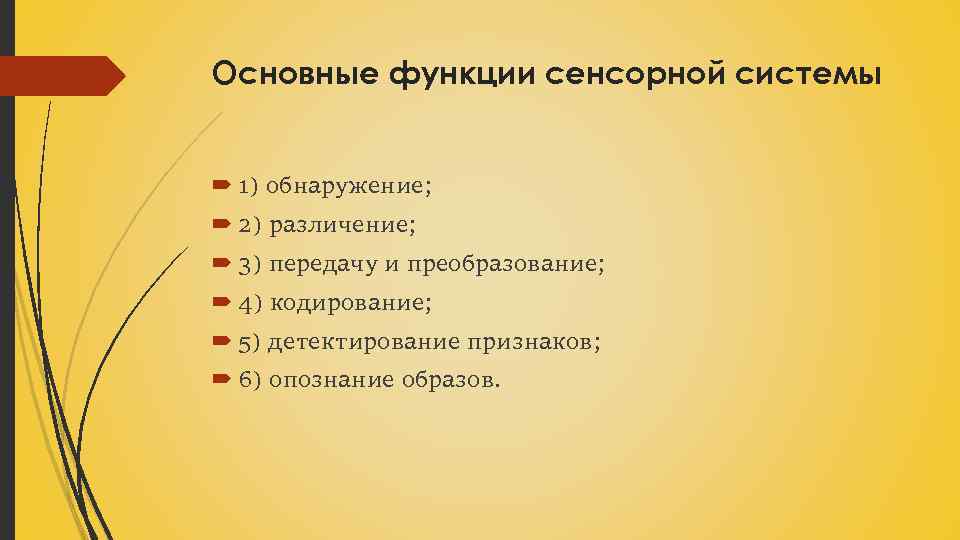 Основные функции сенсорной системы

1) обнаружение;
2) различение;
3) передачу и преобразование;
4) кодирование;
5) детектирование признаков;
6) опознание образов.